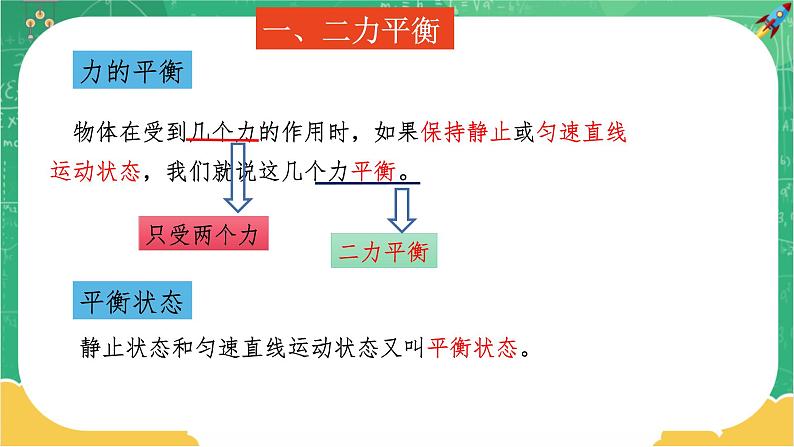 一、二力平衡

力的平衡

物体在受到几个力的作用时，如果保持静止或匀速直线运动状态，我们就说这几个力平衡。

只受两个力

二力平衡

平衡状态

静止状态和匀速直线运动状态又叫平衡状态。